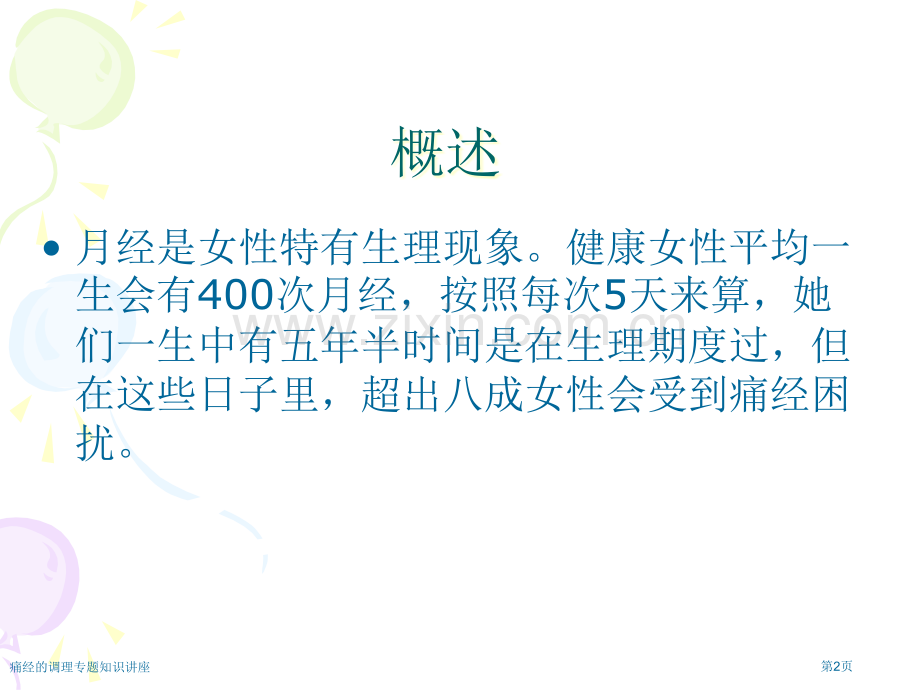 概述

• 月经是女性特有生理现象。健康女性平均一生会有400次月经，按照每次5天来算，她们一生中有五年半时间是在生理期度过，但在这些日子里，超出八成女性会受到痛经困扰。

www.zixin.com.cn

痛经的调理专题知识讲座

第2页